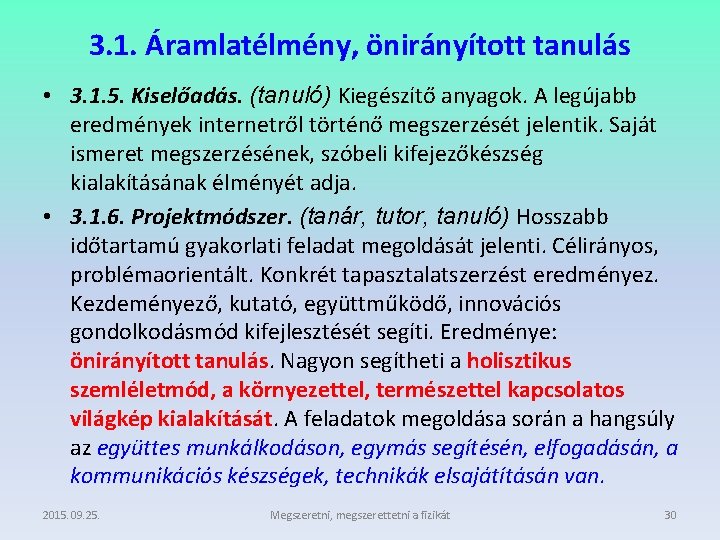 3.1. Áramlatélmény, önirányított tanulás

• 3.1.5. Kiselőadás. (tanuló) Kiegészítő anyagok. A legújabb eredmények internetről történő megszerzését jelentik. Saját ismeret megszerzésének, szóbeli kifejezőkészség kialakításának élményét adja.

• 3.1.6. Projektmódszer. (tanár, tutor, tanuló) Hosszabb időtartamú gyakorlati feladat megoldását jelenti. Célirányos, problémaorientált. Konkrét tapasztalatszerzést eredményez. Kezdeményező, kutató, együttműködő, innovációs gondolkodásmód kifejlesztését segíti. Eredménye: önirányított tanulás. Nagyon segítheti a holisztikus szemléletmód, a környezettel, természettel kapcsolatos világkép kialakítását. A feladatok megoldása során a hangsúly az együttes munkálkodáson, egymás segítésén, elfogadásán, a kommunikációs készségek, technikák elsajátításán van.

2015. 09. 25.

Megszeretni, megszerettetni a fizikát

30